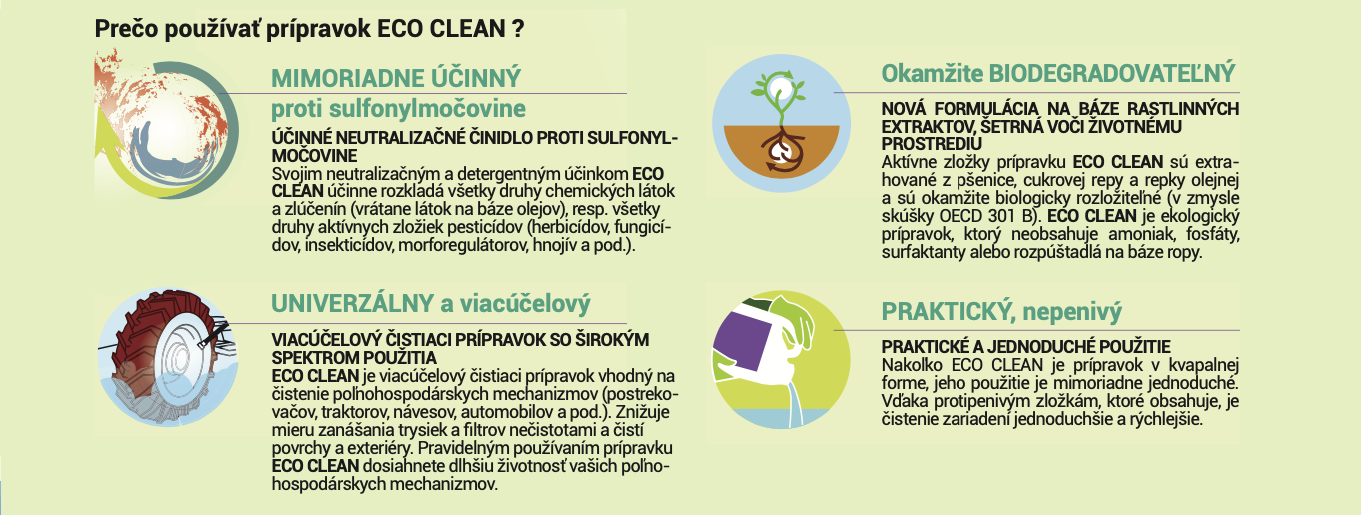 Prečo používať prípravok ECO CLEAN ?

MIMORIADNE ÚČINNÝ
proti sulfonylmočovine

ÚČINNÉ NEUTRALIZAČNÉ ČINIDLO PROTI SULFONYLMOČOVINE
Svojim neutralizačným a detergentným účinkom ECO CLEAN účinne rozkladá všetky druhy chemických látok a zlúčenín (vrátane látok na báze olejov), resp. všetky druhy aktívnych zložiek pesticídov (herbicídov, fungicídov, insekticídov, morforegulátorov, hnojív a pod.).

UNIVERZÁLNY a viacúčelový

VIACÚČELOVÝ ČISTIACI PRÍPRAVOK SO ŠIROKÝM SPEKTROM POUŽITIA
ECO CLEAN je viacúčelový čistiaci prípravok vhodný na čistenie poľnohospodárskych mechanizmov (postrekovačov, traktorov, návesov, automobilov a pod.). Znižuje mieru zanášania trysiek a filtrov nečistotami a čistí povrchy a exteriéry. Pravidelným používaním prípravku ECO CLEAN dosiahnete dlhšiu životnosť vašich poľnohospodárskych mechanizmov.

Okamžite BIODEGRADOVATEĽNÝ

NOVÁ FORMULÁCIA NA BÁZE RASTLINNÝCH EXTRAKTOV, ŠETRNÁ VOČI ŽIVOTNÉMU PROSTREDIU
Aktívne zložky prípravku ECO CLEAN sú extrahované z pšenice, cukrovej repy a repky olejnej a sú okamžite biologicky rozložiteľné (v zmysle skúšky OECD 301 B). ECO CLEAN je ekologický prípravok, ktorý neobsahuje amoniak, fosfáty, surfaktanty alebo rozpúšťadlá na báze ropy.

PRAKTICKÝ, nepenivý

PRAKTICKÉ A JEDNODUCHÉ POUŽITIE
Nakoľko ECO CLEAN je prípravok v kvapalnej forme, jeho použitie je mimoriadne jednoduché. Vďaka protipenivým zložkám, ktoré obsahuje, je čistenie zariadení jednoduchšie a rýchlejšie.